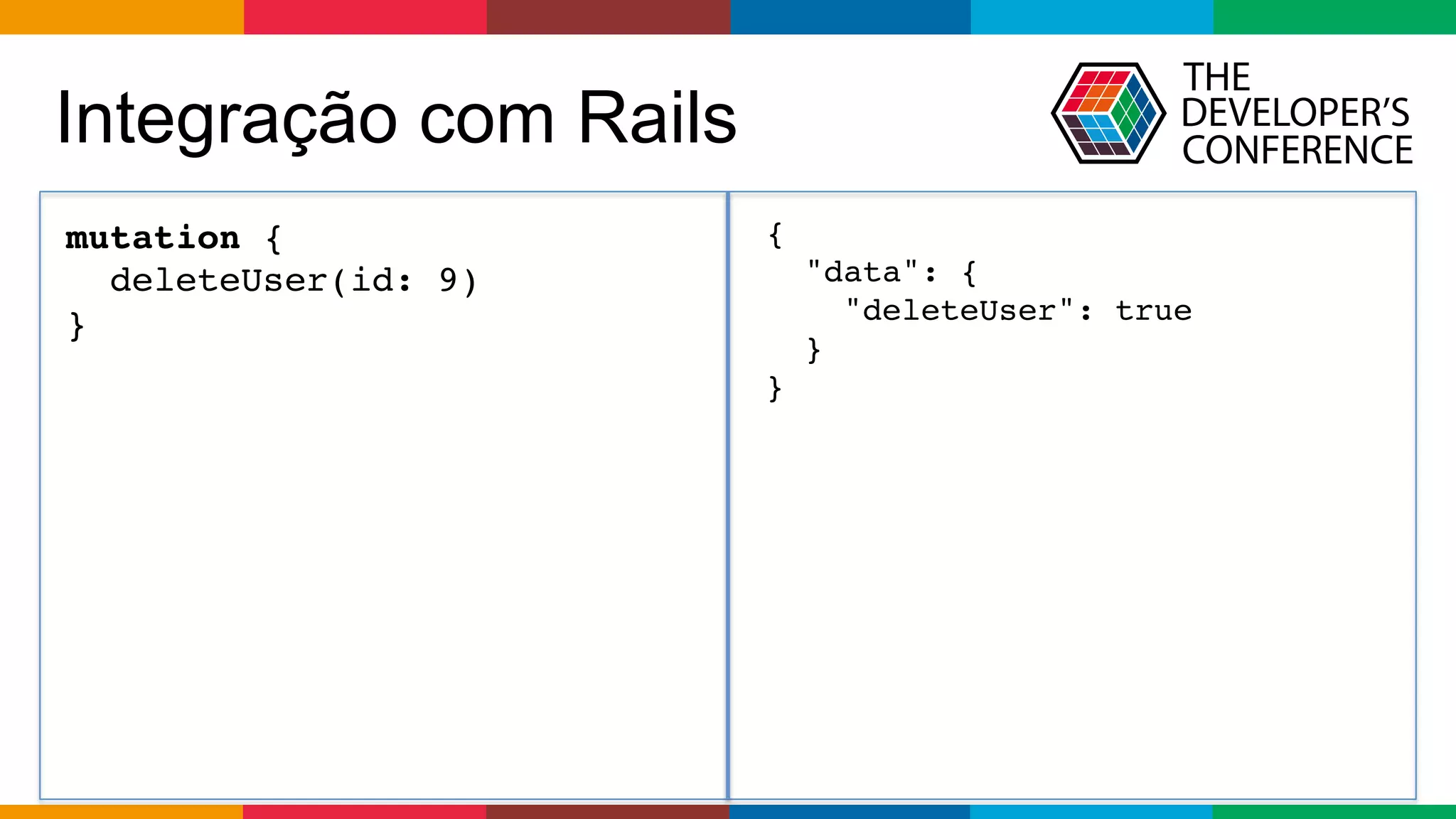 Integração com Rails

THE DEVELOPER'S CONFERENCE

mutation {
  deleteUser(id: 9)
}

{
  "data": {
    "deleteUser": true
  }
}